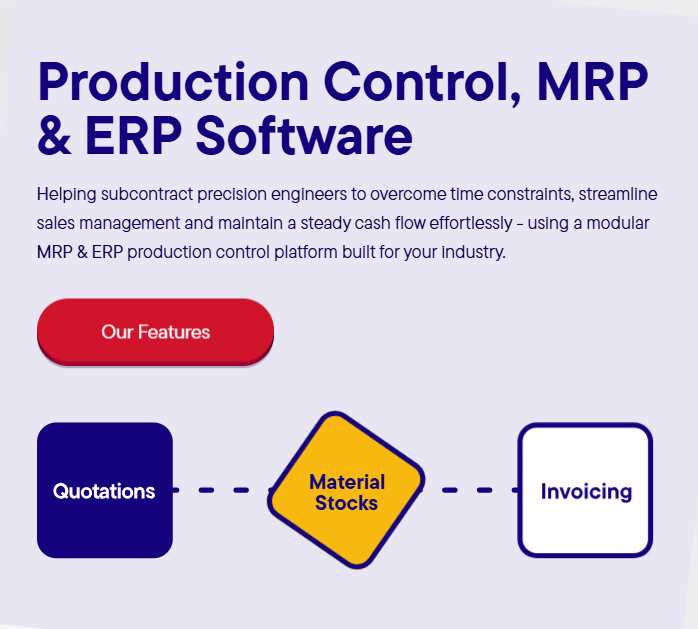 Production Control, MRP & ERP Software

Helping subcontract precision engineers to overcome time constraints, streamline sales management and maintain a steady cash flow effortlessly – using a modular MRP & ERP production control platform built for your industry.

Our Features

Quotations

Material Stocks

Invoicing